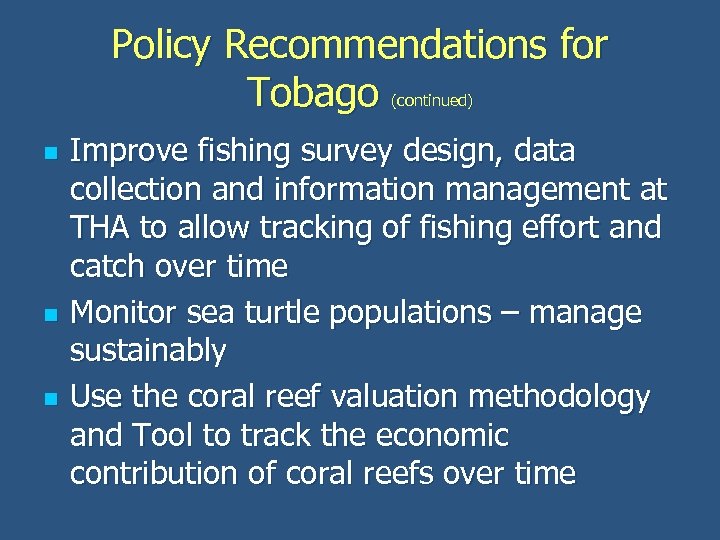 Policy Recommendations for Tobago (continued)

- Improve fishing survey design, data collection and information management at THA to allow tracking of fishing effort and catch over time
- Monitor sea turtle populations – manage sustainably
- Use the coral reef valuation methodology and Tool to track the economic contribution of coral reefs over time